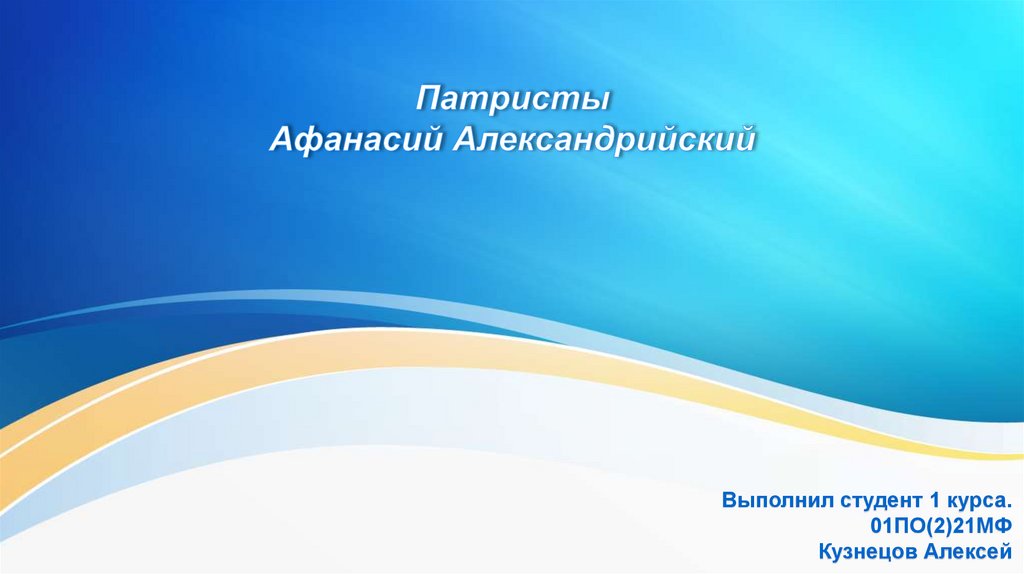 Патристы
Афанасий Александрийский

Выполнил студент 1 курса.
01ПО(2)21МФ
Кузнецов Алексей